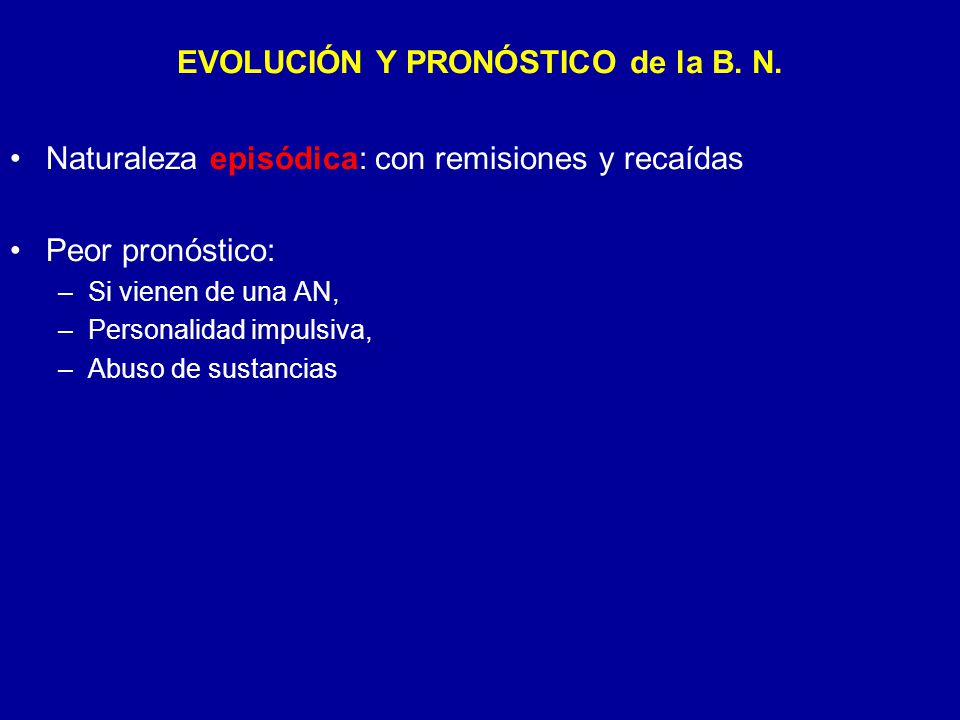 EVOLUCIÓN Y PRONÓSTICO de la B. N.

• Naturaleza episódica: con remisiones y recaídas

• Peor pronóstico:
– Si vienen de una AN,
– Personalidad impulsiva,
– Abuso de sustancias